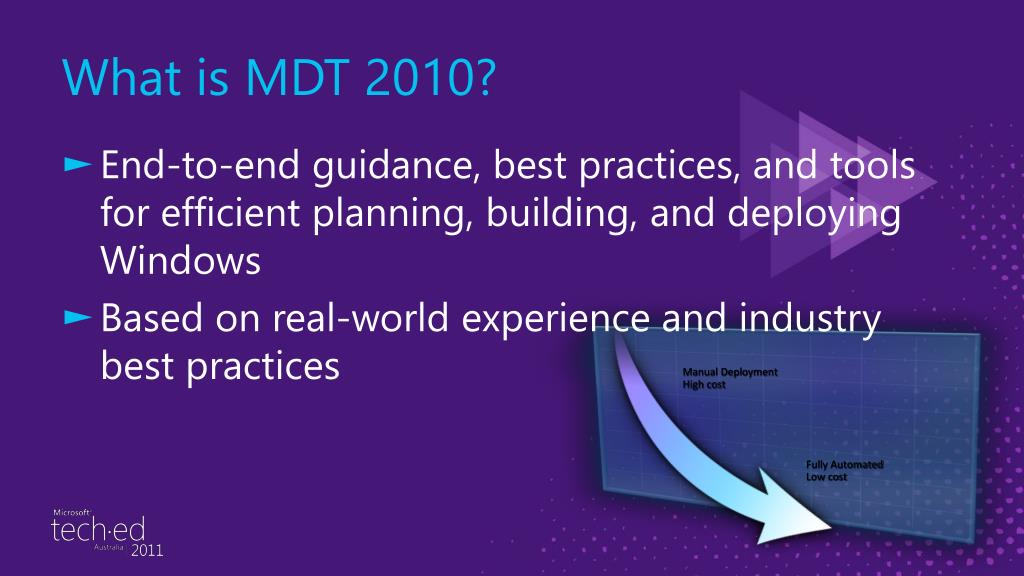 What is MDT 2010?

► End-to-end guidance, best practices, and tools for efficient planning, building, and deploying Windows

► Based on real-world experience and industry best practices

Manual Deployment
High cost

Fully Automated
Low cost

Microsoft
tech·ed
Australia 2011